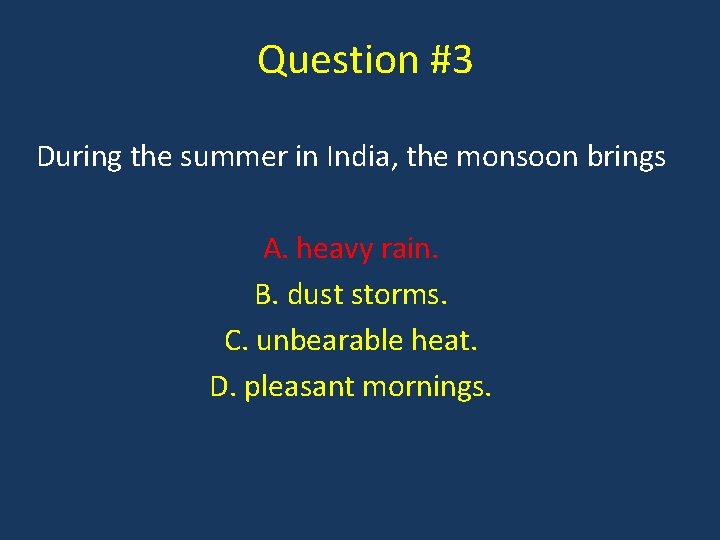 Question #3

During the summer in India, the monsoon brings

A. heavy rain.
B. dust storms.
C. unbearable heat.
D. pleasant mornings.